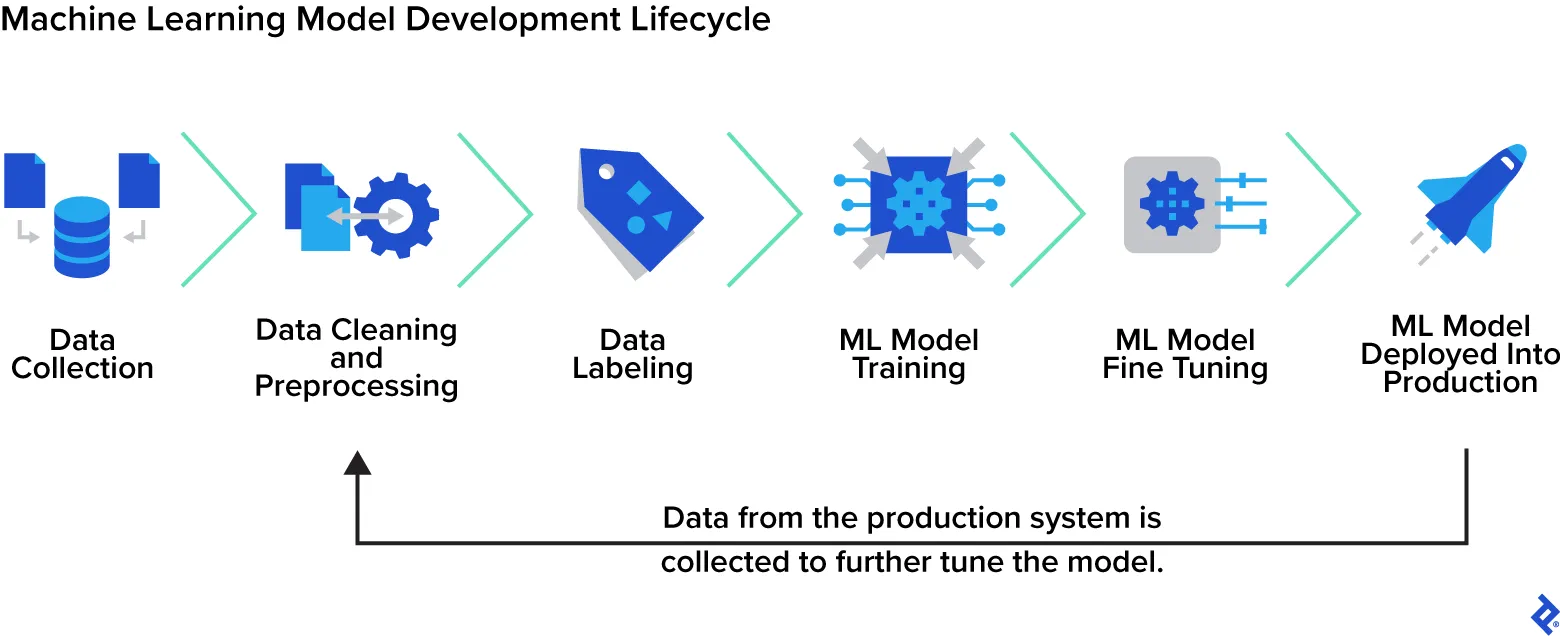 Machine Learning Model Development Lifecycle

Data Collection

Data Cleaning and Preprocessing

Data Labeling

ML Model Training

ML Model Fine Tuning

ML Model Deployed Into Production

Data from the production system is collected to further tune the model.